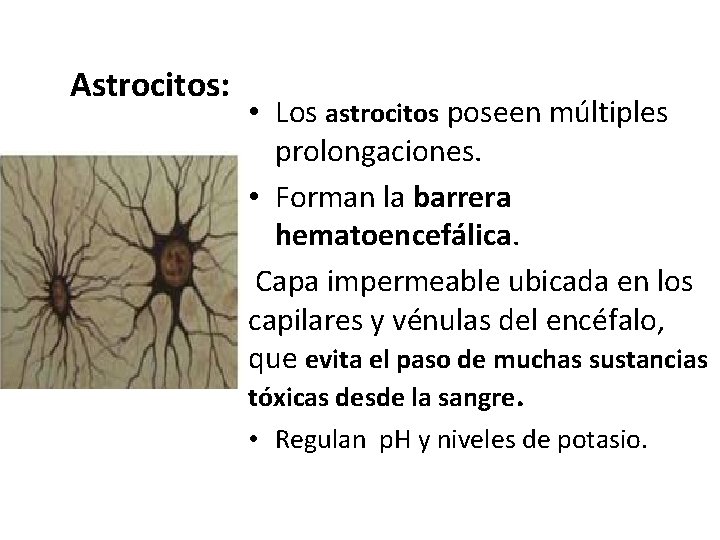 Astrocitos:

• Los astrocitos poseen múltiples prolongaciones.

• Forman la barrera hematoencefálica.

Capa impermeable ubicada en los capilares y vénulas del encéfalo, que evita el paso de muchas sustancias tóxicas desde la sangre.

• Regulan pH y niveles de potasio.